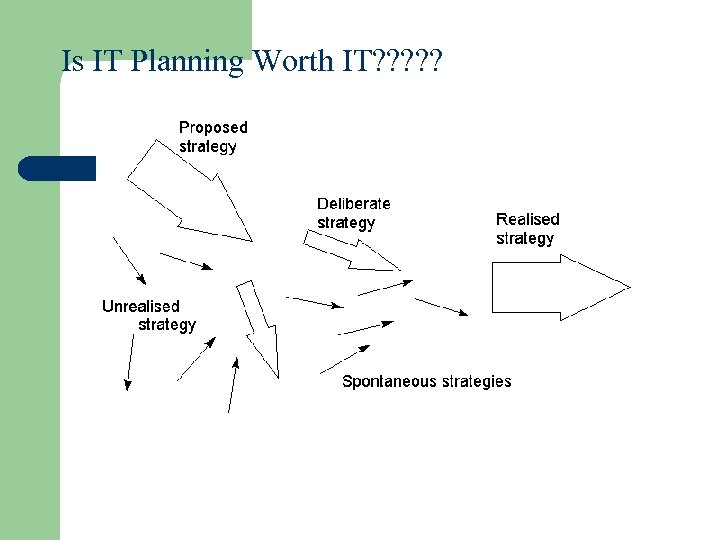 Is IT Planning Worth IT?????

Proposed strategy

Deliberate strategy

Realised strategy

Unrealised strategy

Spontaneous strategies